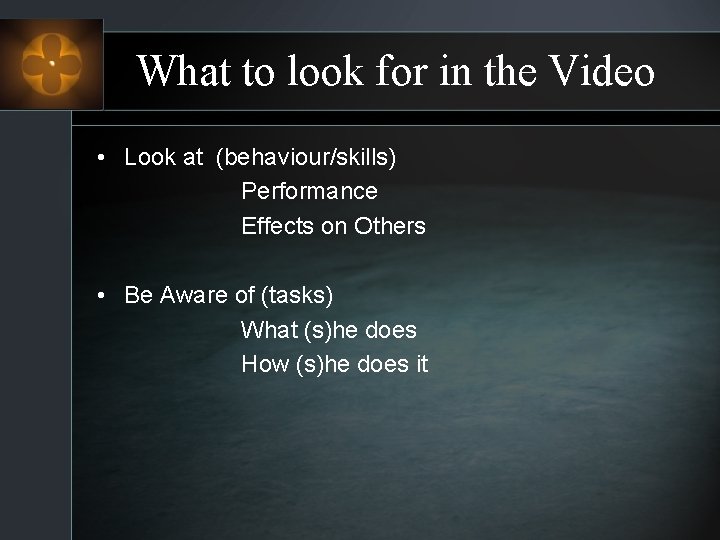 What to look for in the Video

• Look at (behaviour/skills)
Performance
Effects on Others

• Be Aware of (tasks)
What (s)he does
How (s)he does it